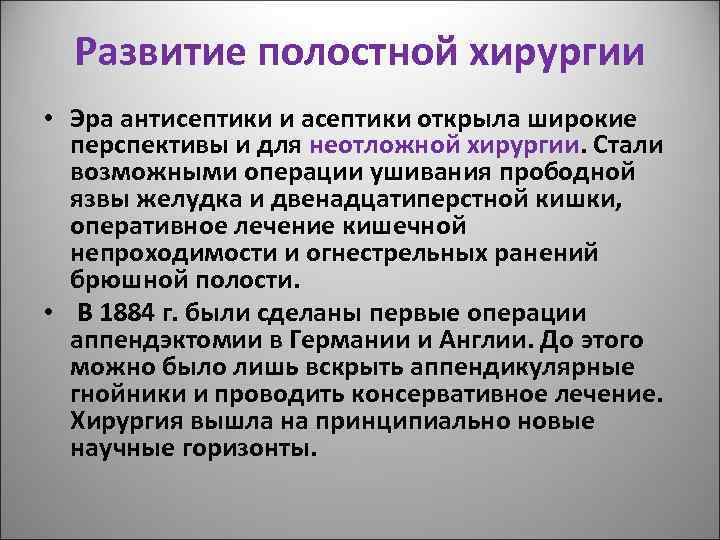 Развитие полостной хирургии

• Эра антисептики и асептики открыла широкие перспективы и для неотложной хирургии. Стали возможными операции ушивания прободной язвы желудка и двенадцатиперстной кишки, оперативное лечение кишечной непроходимости и огнестрельных ранений брюшной полости.

• В 1884 г. были сделаны первые операции аппендэктомии в Германии и Англии. До этого можно было лишь вскрыть аппендикулярные гнойники и проводить консервативное лечение. Хирургия вышла на принципиально новые научные горизонты.